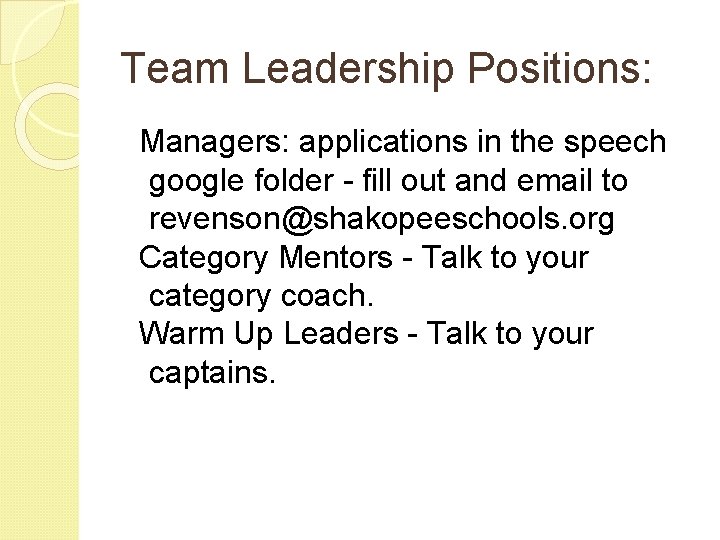 Team Leadership Positions:

Managers: applications in the speech google folder - fill out and email to revenson@shakopeeschools.org

Category Mentors - Talk to your category coach.

Warm Up Leaders - Talk to your captains.